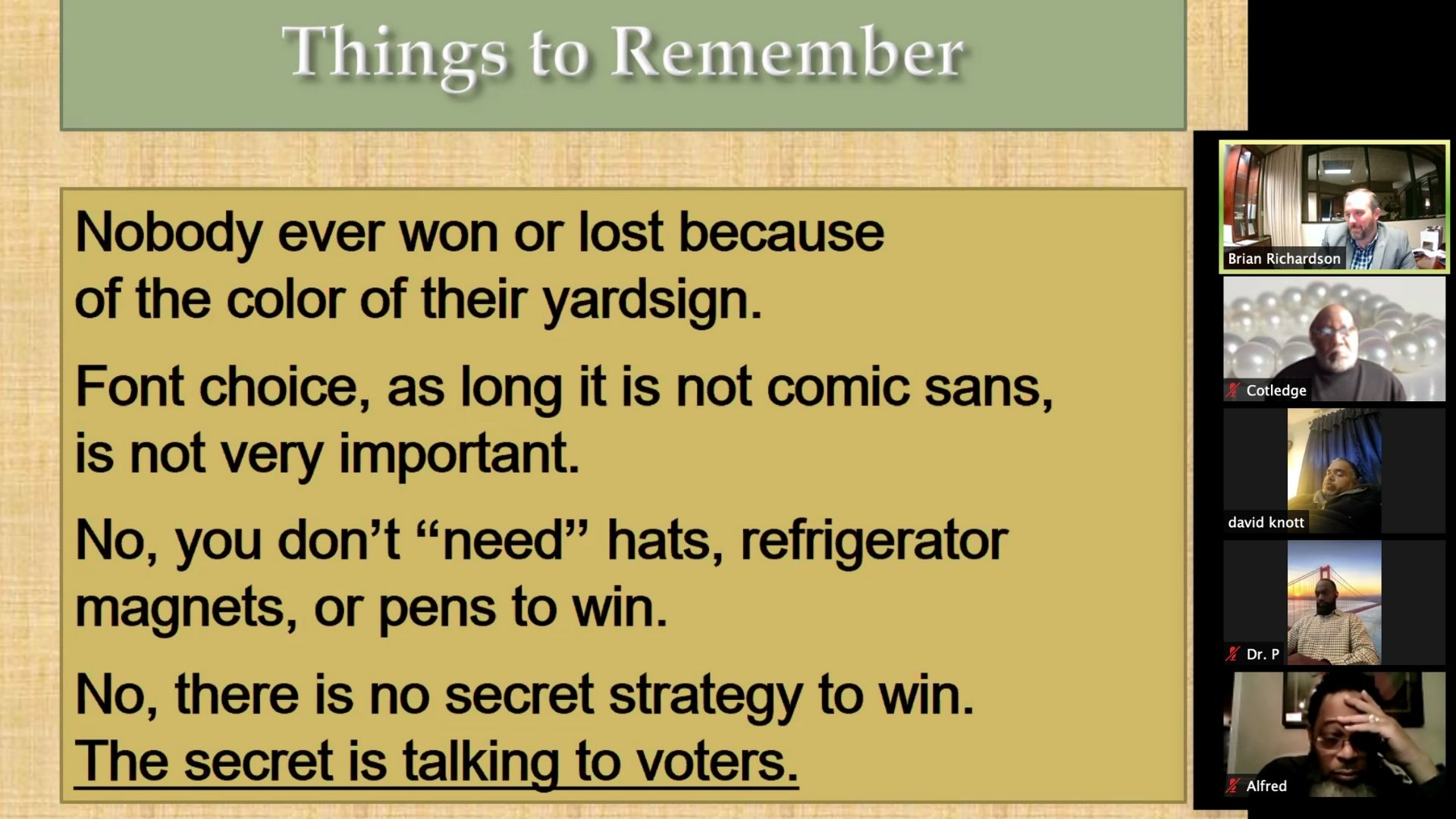 Things to Remember

Nobody ever won or lost because of the color of their yardsign.

Font choice, as long it is not comic sans, is not very important.

No, you don't "need" hats, refrigerator magnets, or pens to win.

No, there is no secret strategy to win. The secret is talking to voters.

Brian Richardson

Cotledge

david knott

Dr. P

Alfred